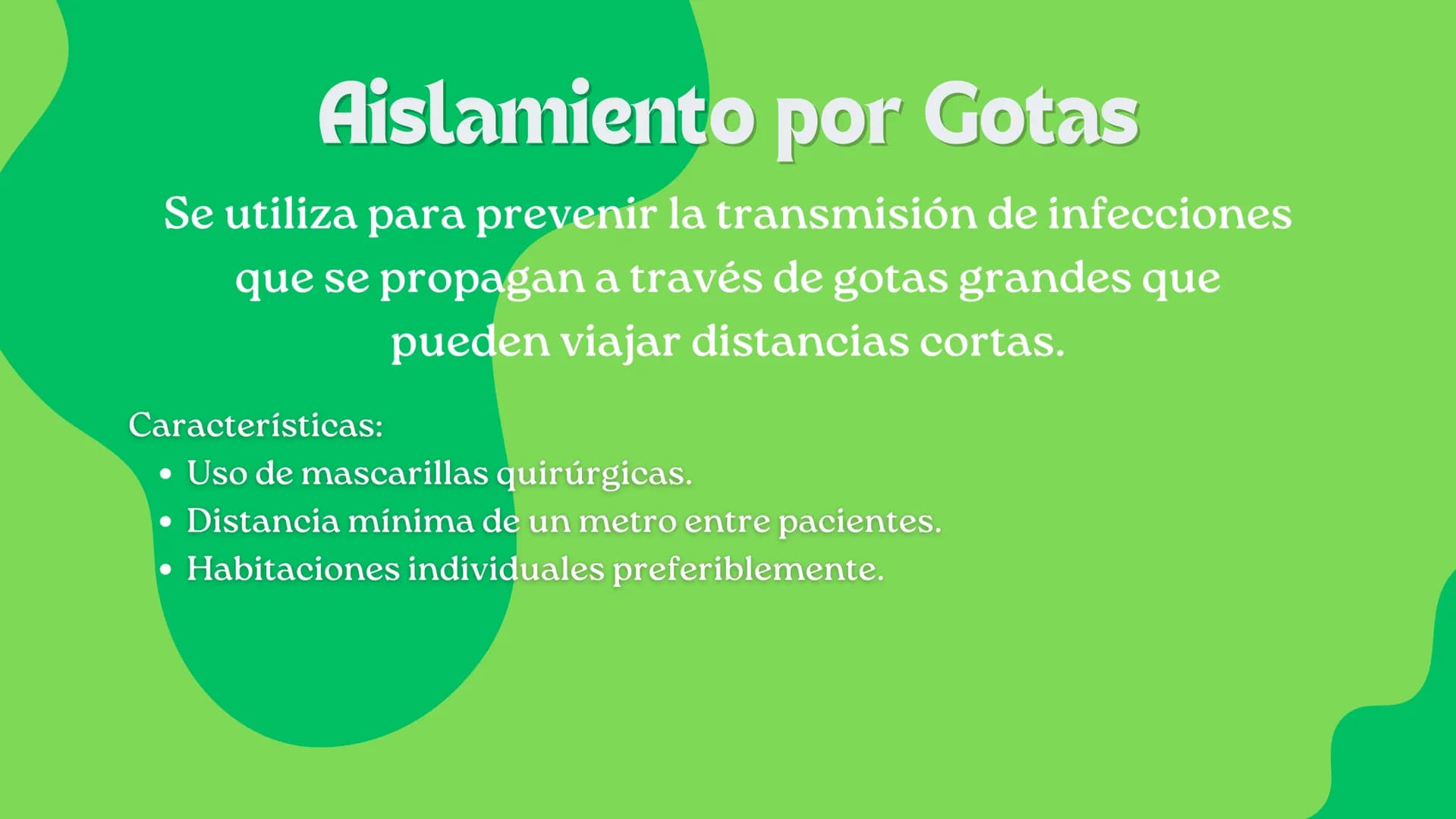 Aislamiento por Gotas

Se utiliza para prevenir la transmisión de infecciones que se propagan a través de gotas grandes que pueden viajar distancias cortas.

Características:
- Uso de mascarillas quirúrgicas.
- Distancia mínima de un metro entre pacientes.
- Habitaciones individuales preferiblemente.